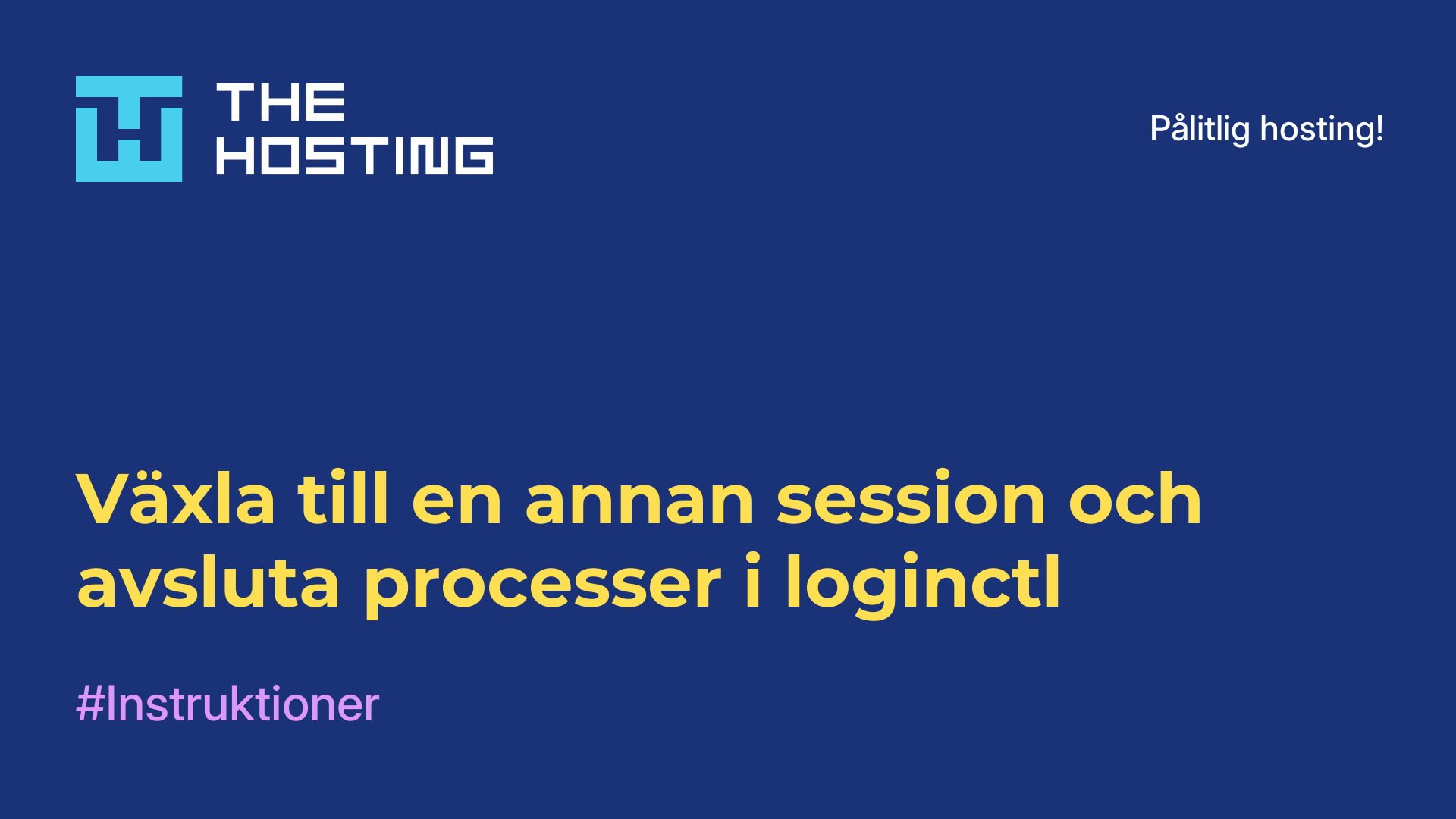 THE HOSTING

Pålitlig hosting!

Växla till en annan session och avsluta processer i loginctl

#Instruktioner